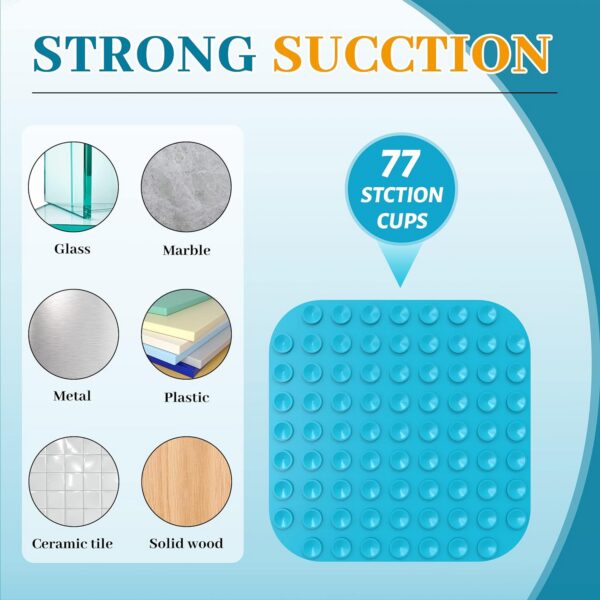 STRONG SUCCTION

Glass

Marble

Metal

Plastic

Ceramic tile

Solid wood

77
STCTION
CUPS